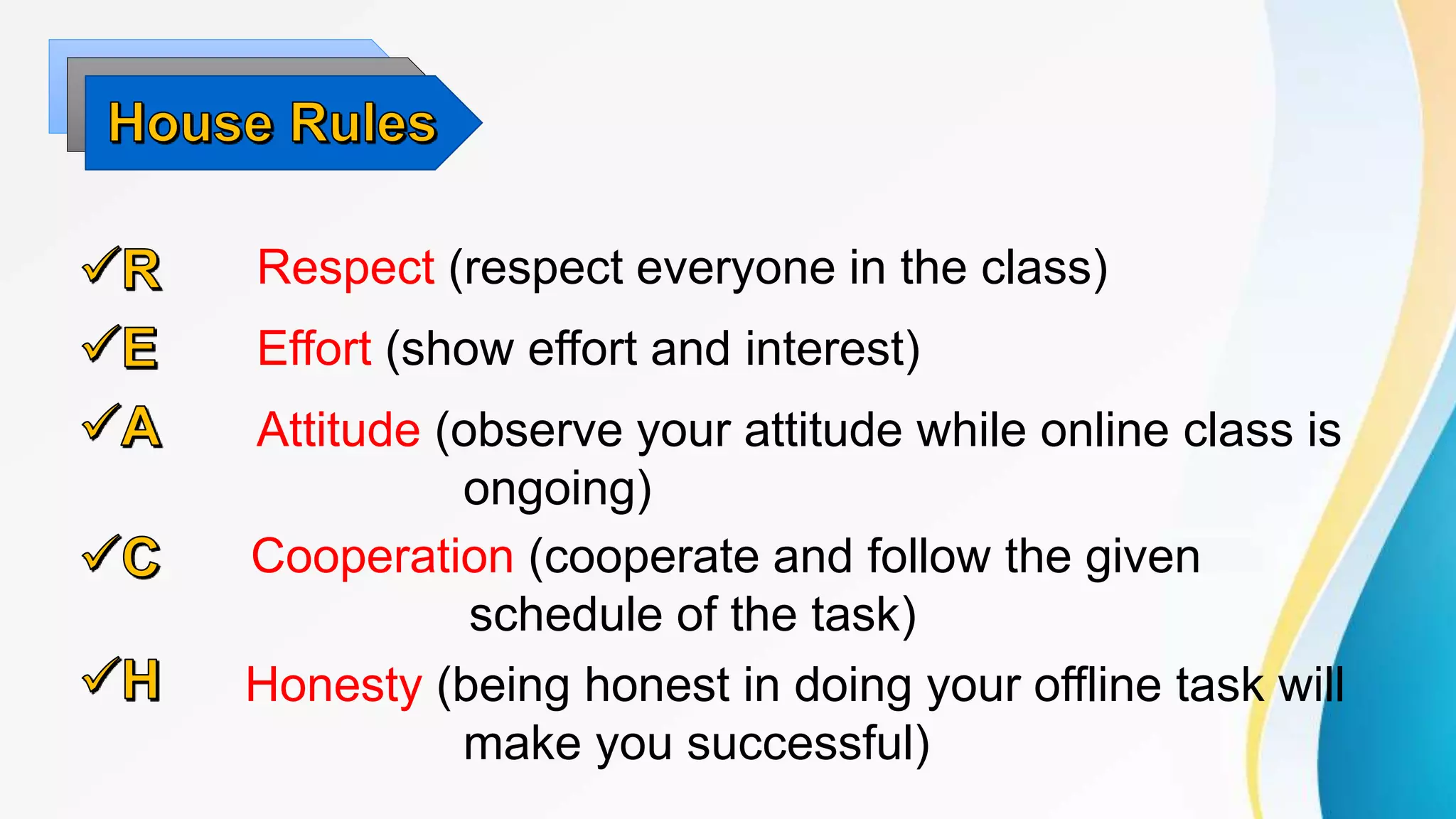 House Rules

✓R Respect (respect everyone in the class)

✓E Effort (show effort and interest)

✓A Attitude (observe your attitude while online class is ongoing)

✓C Cooperation (cooperate and follow the given schedule of the task)

✓H Honesty (being honest in doing your offline task will make you successful)